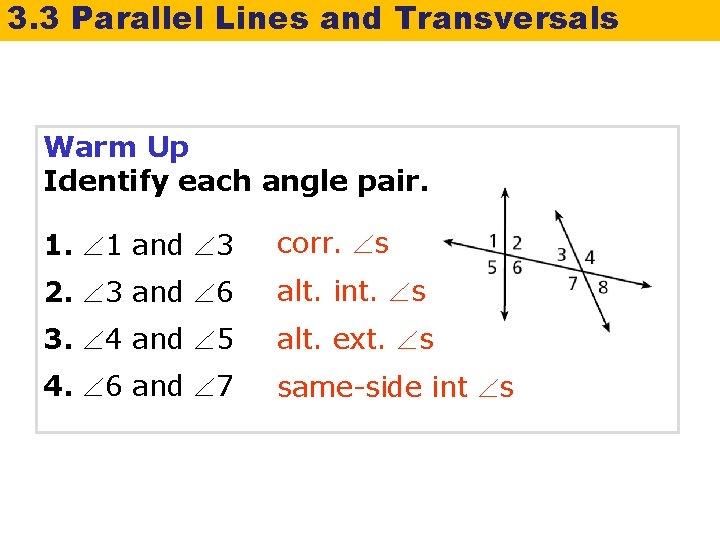 3.3 Parallel Lines and Transversals

Warm Up
Identify each angle pair.

1. $\angle 1$ and $\angle 3$ corr. $\angle$s
2. $\angle 3$ and $\angle 6$ alt. int. $\angle$s
3. $\angle 4$ and $\angle 5$ alt. ext. $\angle$s
4. $\angle 6$ and $\angle 7$ same-side int $\angle$s

1 2 5 6 3 4 7 8